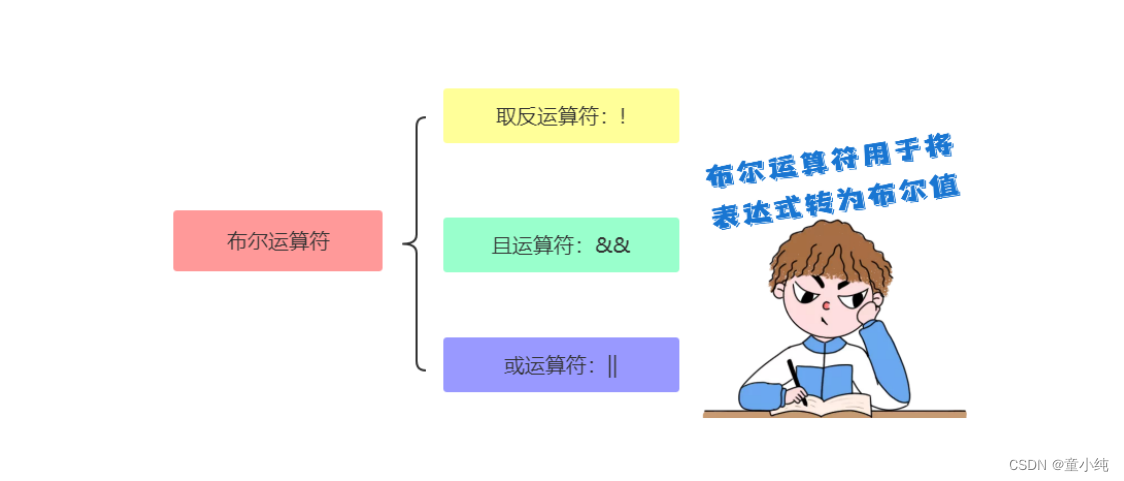 布尔运算符

取反运算符：!

且运算符：&&

或运算符：||

布尔运算符用于将表达式转为布尔值

CSDN @童小纯